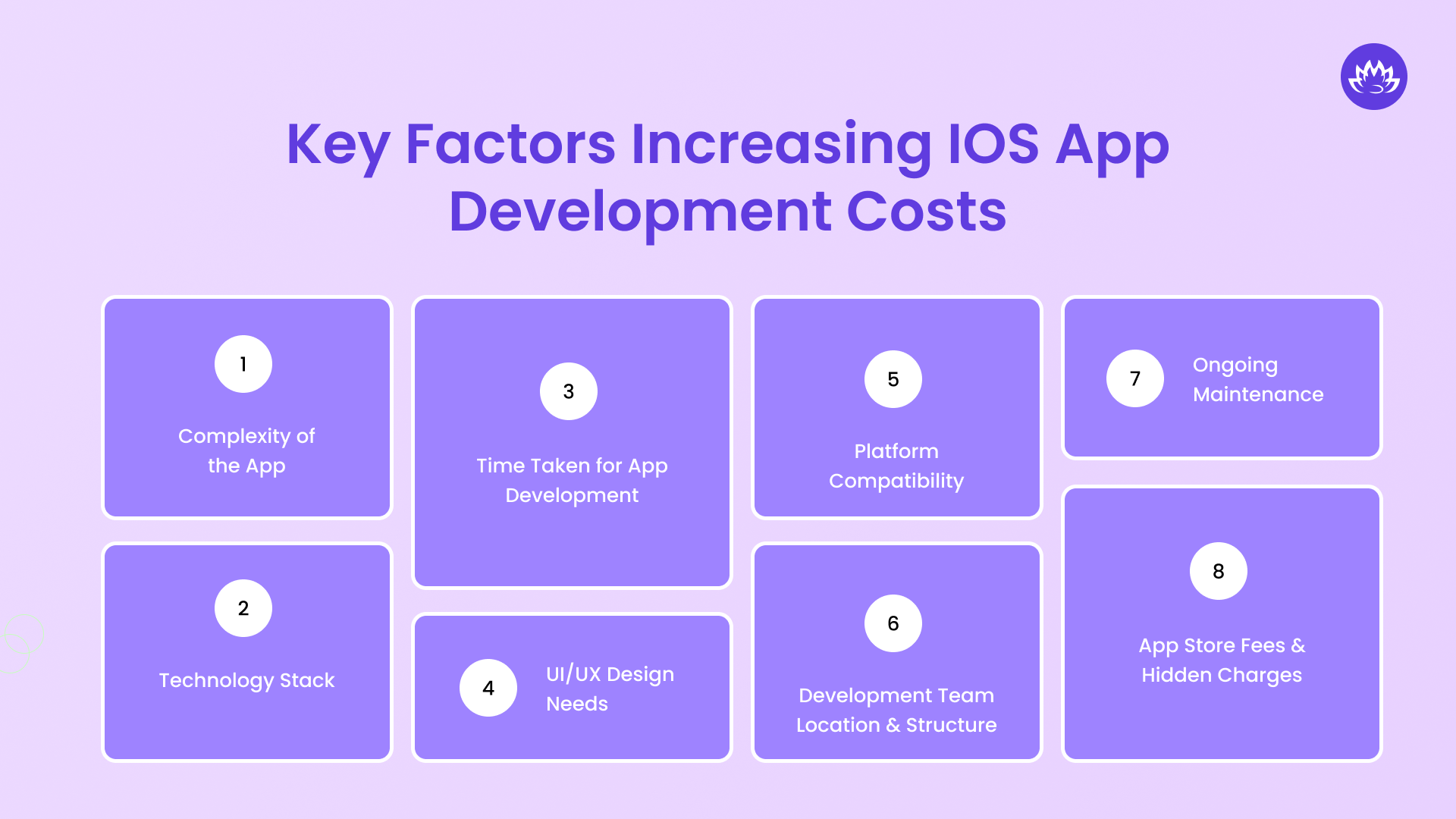 Key Factors Increasing IOS App Development Costs

1
Complexity of the App

2
Technology Stack

3
Time Taken for App Development

4
UI/UX Design Needs

5
Platform Compatibility

6
Development Team Location & Structure

7
Ongoing Maintenance

8
App Store Fees & Hidden Charges